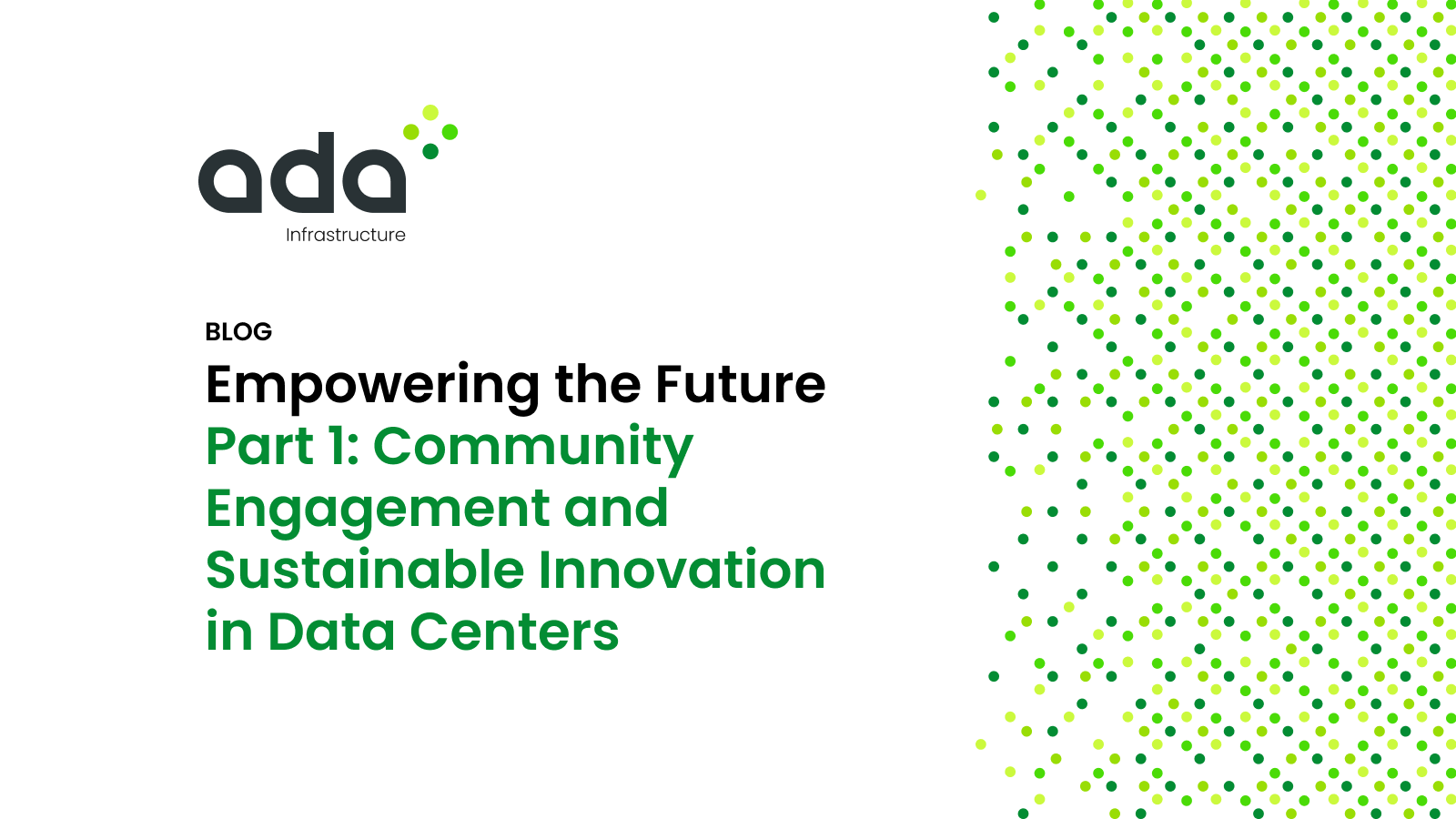 ada
Infrastructure

BLOG

Empowering the Future
Part 1: Community Engagement and Sustainable Innovation in Data Centers